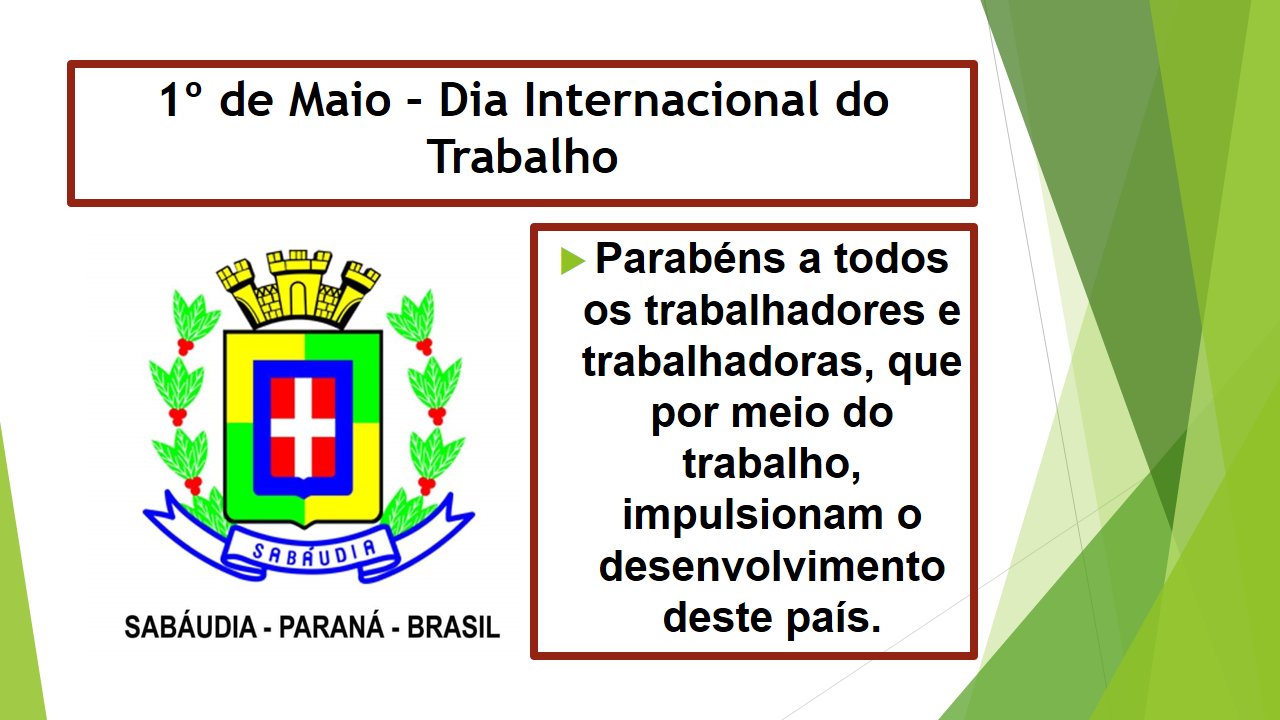 1º de Maio - Dia Internacional do Trabalho

SABÁUDIA

SABÁUDIA - PARANÁ - BRASIL

Parabéns a todos os trabalhadores e trabalhadoras, que por meio do trabalho, impulsionam o desenvolvimento deste país.